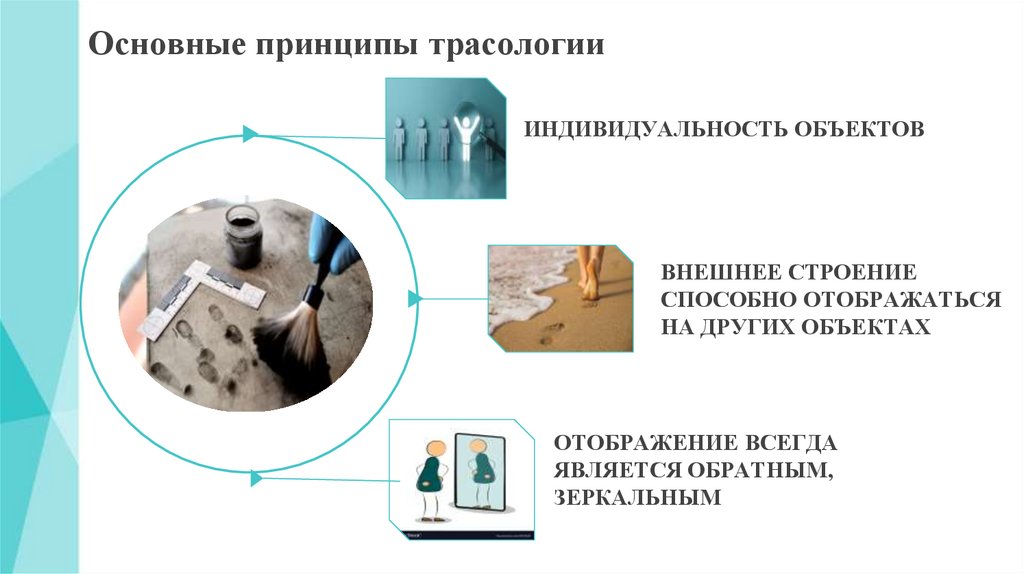 Основные принципы трасологии

ИНДИВИДУАЛЬНОСТЬ ОБЪЕКТОВ

ВНЕШНЕЕ СТРОЕНИЕ СПОСОБНО ОТОБРАЖАТЬСЯ НА ДРУГИХ ОБЪЕКТАХ

ОТОБРАЖЕНИЕ ВСЕГДА ЯВЛЯЕТСЯ ОБРАТНЫМ, ЗЕРКАЛЬНЫМ